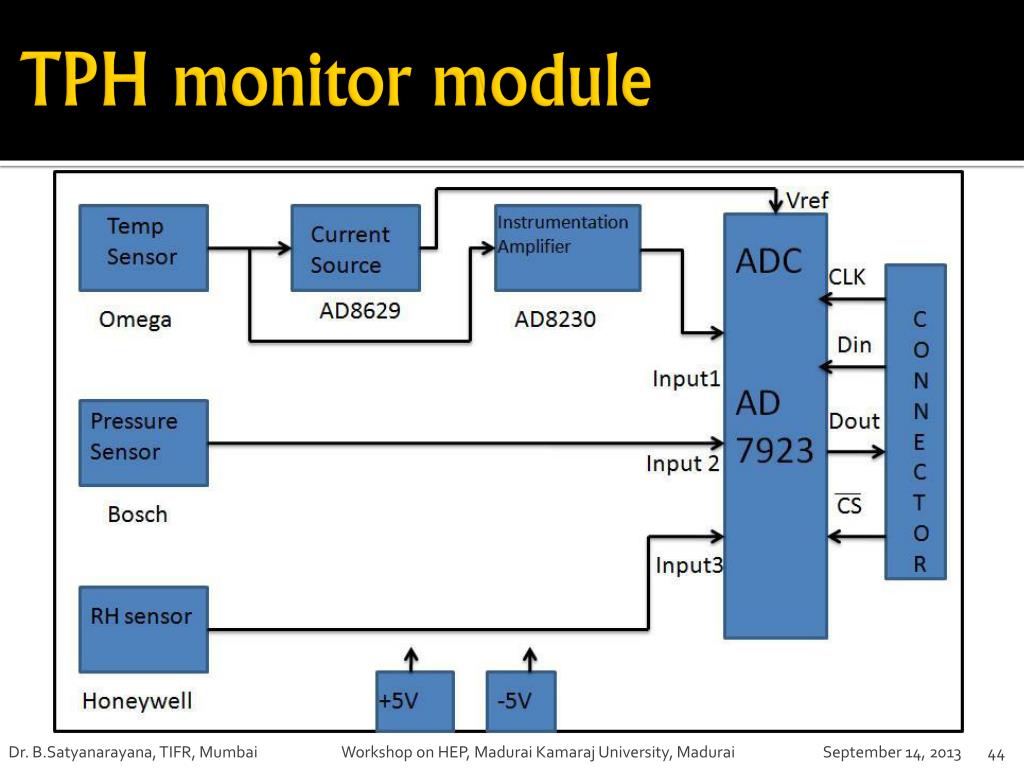 TPH monitor module

Temp Sensor

Omega

Current Source

AD8629

Instrumentation Amplifier

AD8230

Vref

ADC

AD 7923

Input1

Input 2

Input3

CLK

Din

Dout

$\overline{CS}$

C O N N E C T O R

Pressure Sensor

Bosch

RH sensor

Honeywell

+5V

-5V

Dr. B.Satyanarayana, TIFR, Mumbai

Workshop on HEP, Madurai Kamaraj University, Madurai

September 14, 2013

44